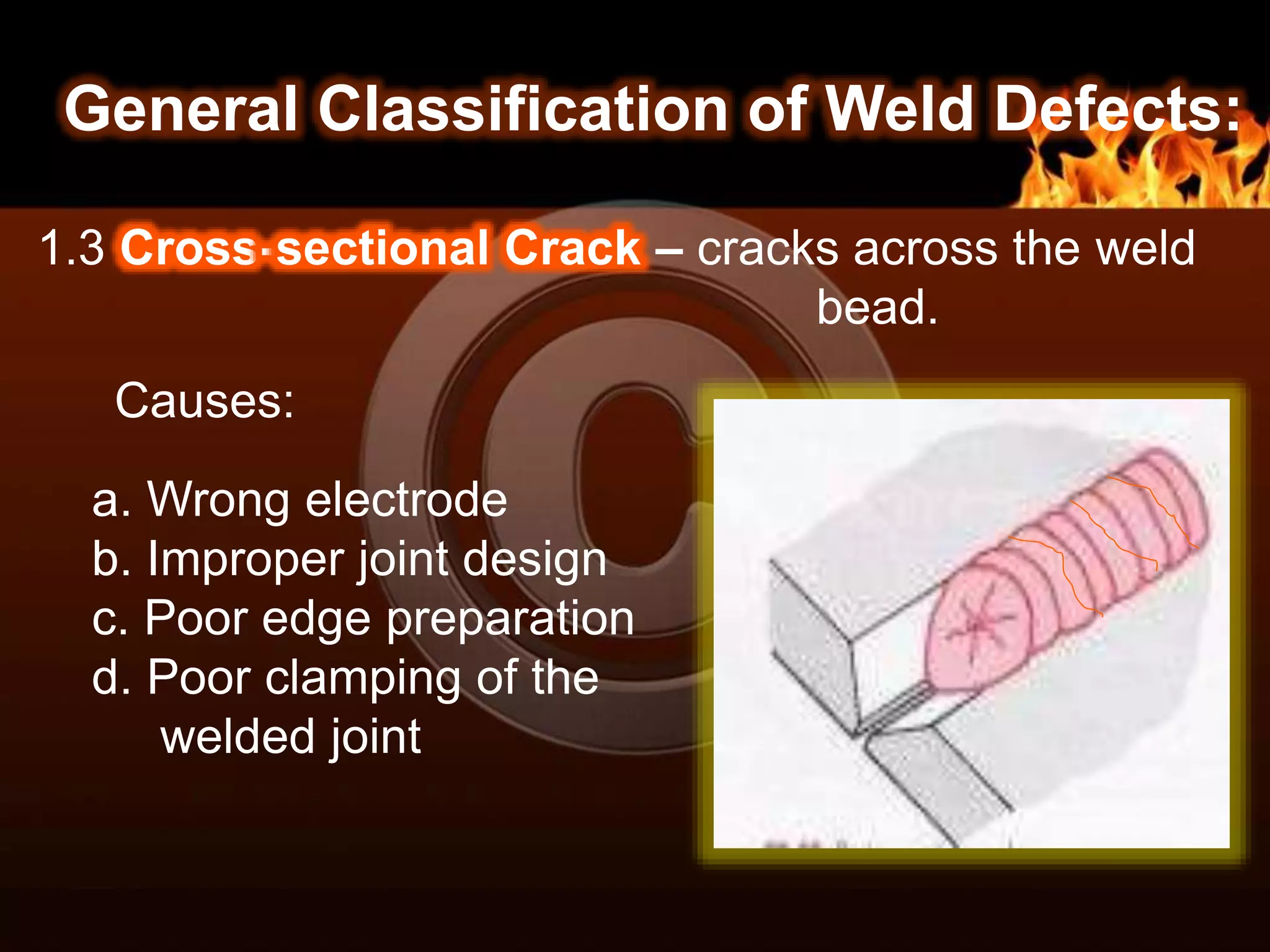 General Classification of Weld Defects:

1.3 Cross-sectional Crack – cracks across the weld bead.

Causes:

a. Wrong electrode
b. Improper joint design
c. Poor edge preparation
d. Poor clamping of the welded joint